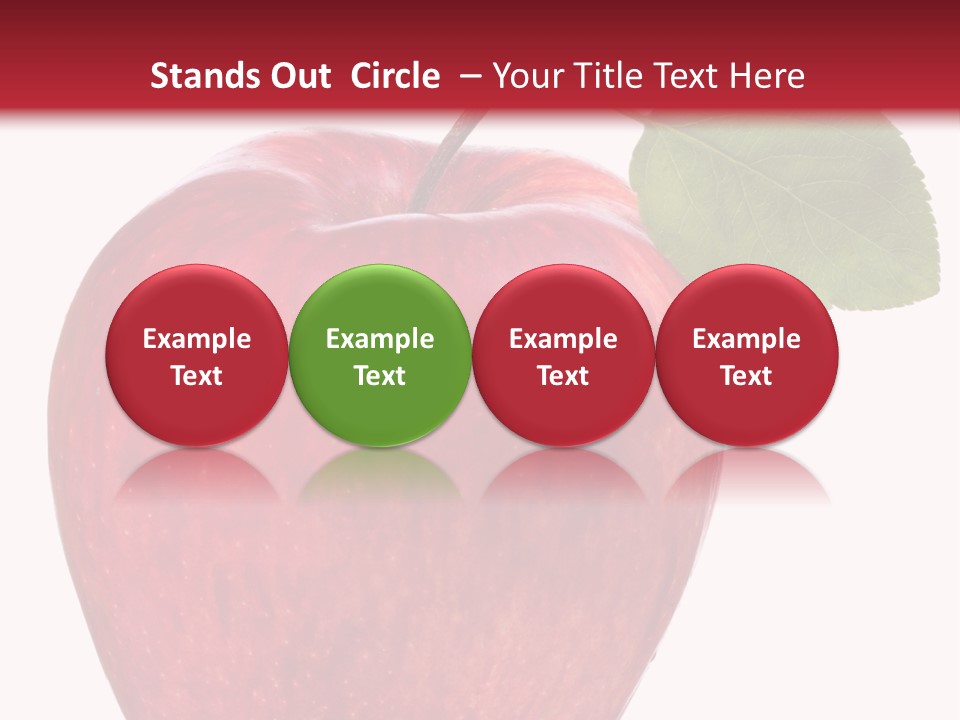 Stands Out Circle – Your Title Text Here

Example Text

Example Text

Example Text

Example Text